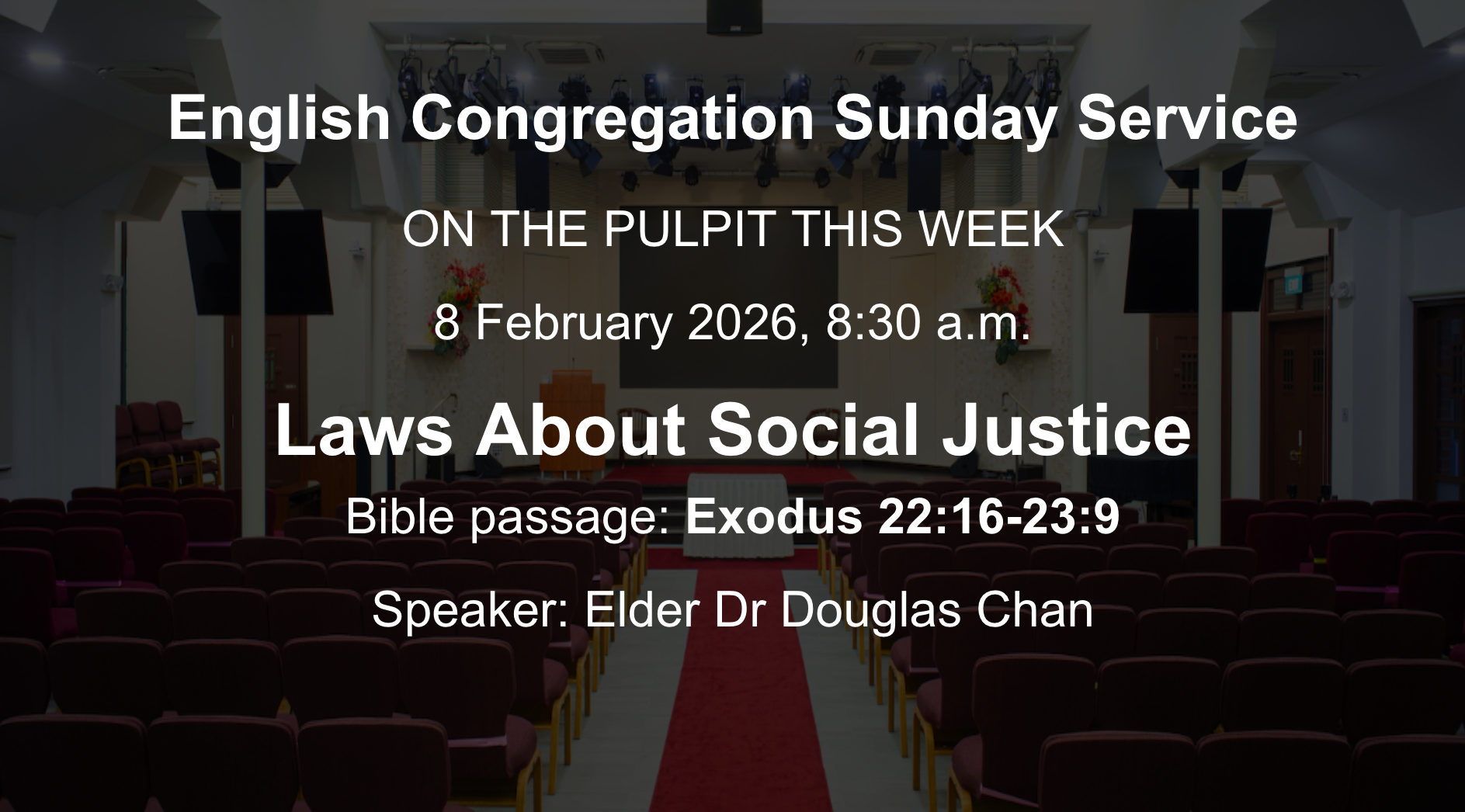 English Congregation Sunday Service

ON THE PULPIT THIS WEEK

8 February 2026, 8:30 a.m.

Laws About Social Justice

Bible passage: Exodus 22:16-23:9

Speaker: Elder Dr Douglas Chan